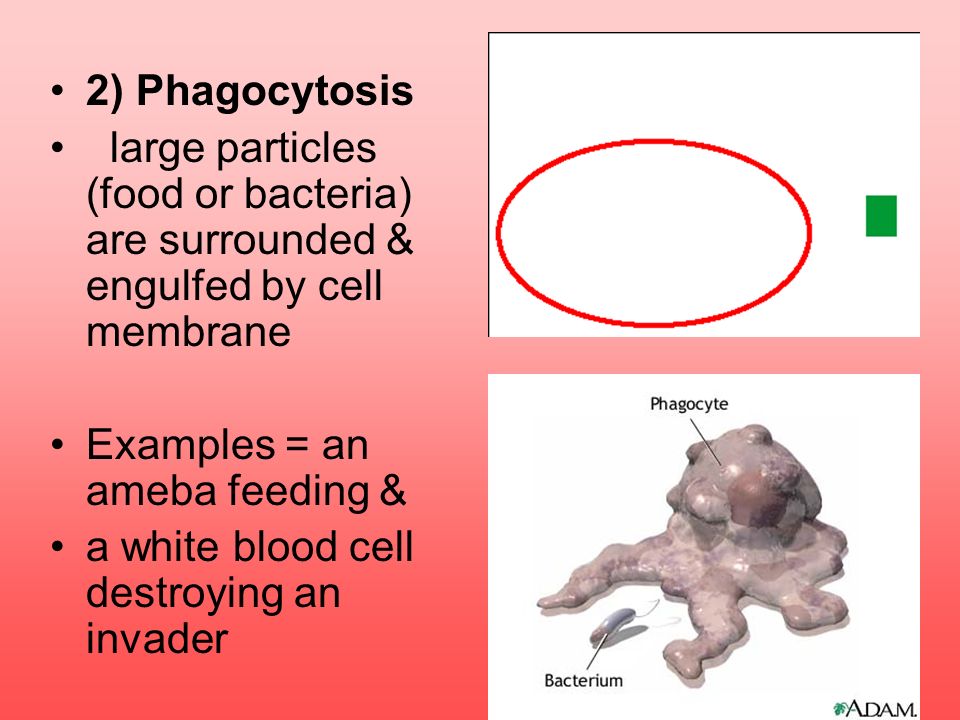 • 2) Phagocytosis
• large particles (food or bacteria) are surrounded & engulfed by cell membrane

• Examples = an ameba feeding &
• a white blood cell destroying an invader

Phagocyte

Bacterium

A.D.A.M.